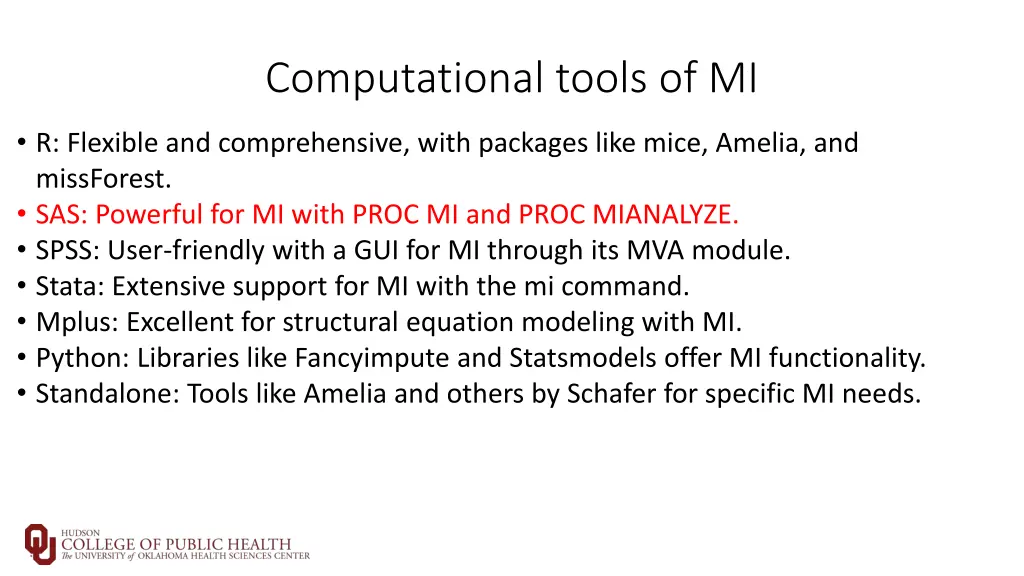 Computational tools of MI

• R: Flexible and comprehensive, with packages like mice, Amelia, and missForest.
• SAS: Powerful for MI with PROC MI and PROC MIANALYZE.
• SPSS: User-friendly with a GUI for MI through its MVA module.
• Stata: Extensive support for MI with the mi command.
• Mplus: Excellent for structural equation modeling with MI.
• Python: Libraries like Fancyimpute and Statsmodels offer MI functionality.
• Standalone: Tools like Amelia and others by Schafer for specific MI needs.

HUDSON
COLLEGE OF PUBLIC HEALTH
The UNIVERSITY of OKLAHOMA HEALTH SCIENCES CENTER